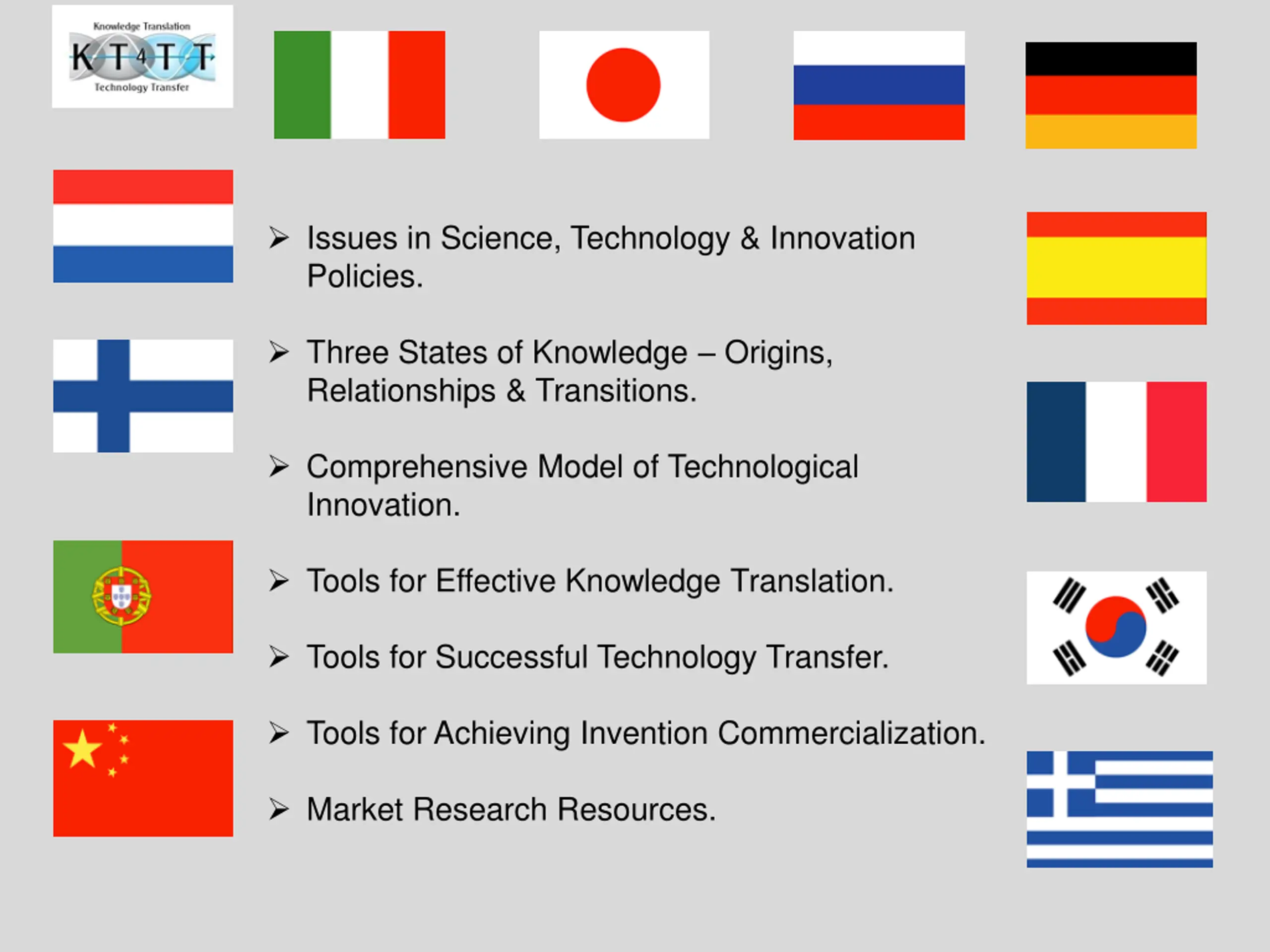 Knowledge Translation
KT4TT
Technology Transfer

➢ Issues in Science, Technology & Innovation Policies.

➢ Three States of Knowledge – Origins, Relationships & Transitions.

➢ Comprehensive Model of Technological Innovation.

➢ Tools for Effective Knowledge Translation.

➢ Tools for Successful Technology Transfer.

➢ Tools for Achieving Invention Commercialization.

➢ Market Research Resources.